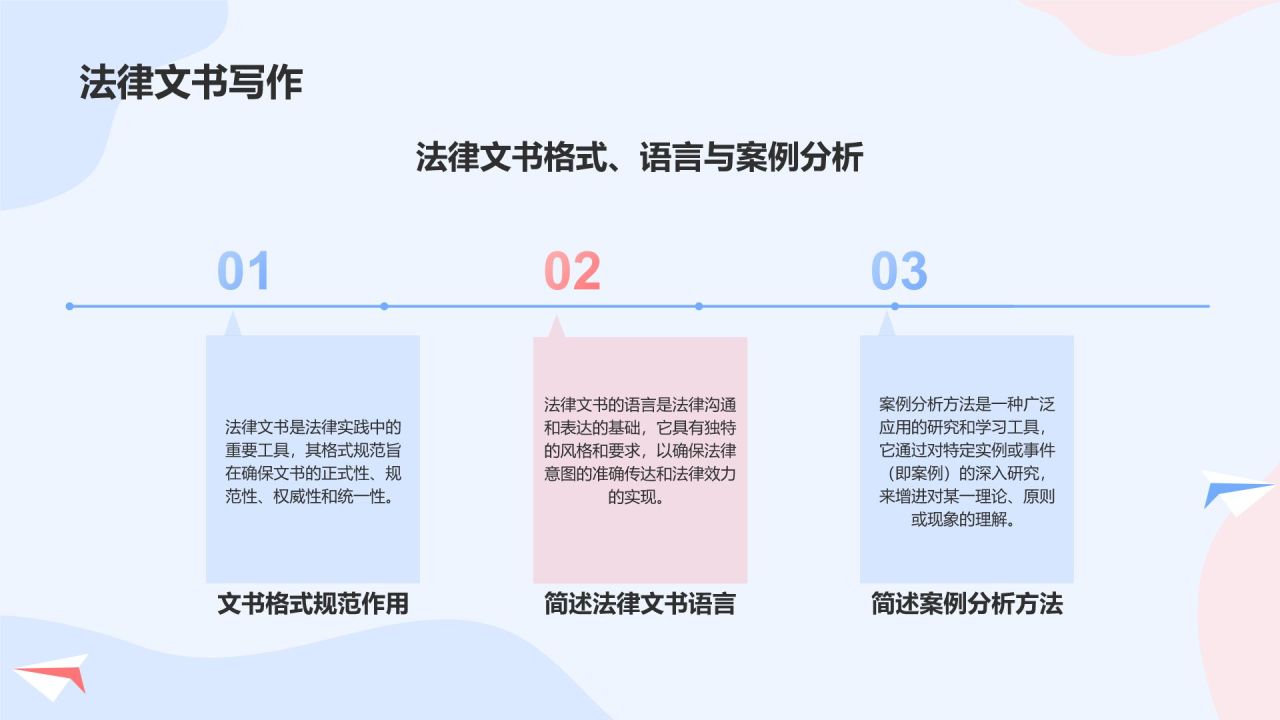 法律文书写作

法律文书格式、语言与案例分析

01

法律文书是法律实践中的重要工具，其格式规范旨在确保文书的正式性、规范性、权威性和统一性。

文书格式规范作用

02

法律文书的语言是法律沟通和表达的基础，它具有独特的风格和要求，以确保法律意图的准确传达和法律效力的实现。

简述法律文书语言

03

案例分析方法是一种广泛应用的研究和学习工具，它通过对特定实例或事件（即案例）的深入研究，来增进对某一理论、原则或现象的理解。

简述案例分析方法